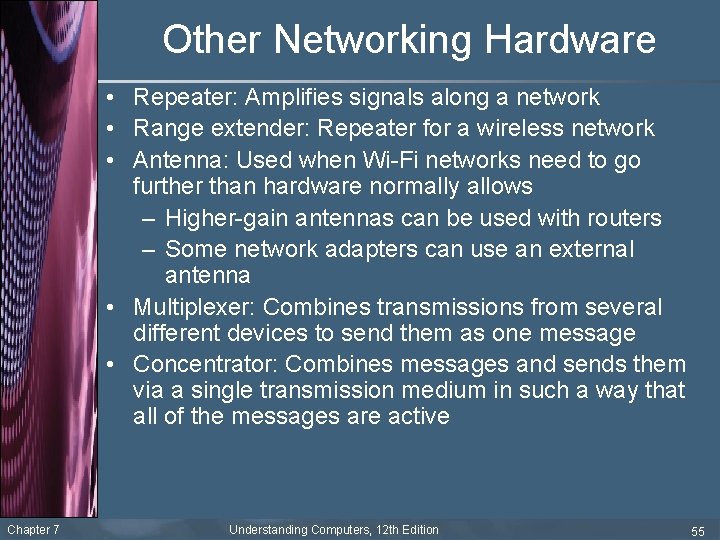 Other Networking Hardware

• Repeater: Amplifies signals along a network
• Range extender: Repeater for a wireless network
• Antenna: Used when Wi-Fi networks need to go further than hardware normally allows
  – Higher-gain antennas can be used with routers
  – Some network adapters can use an external antenna
• Multiplexer: Combines transmissions from several different devices to send them as one message
• Concentrator: Combines messages and sends them via a single transmission medium in such a way that all of the messages are active

Chapter 7
Understanding Computers, 12th Edition
55